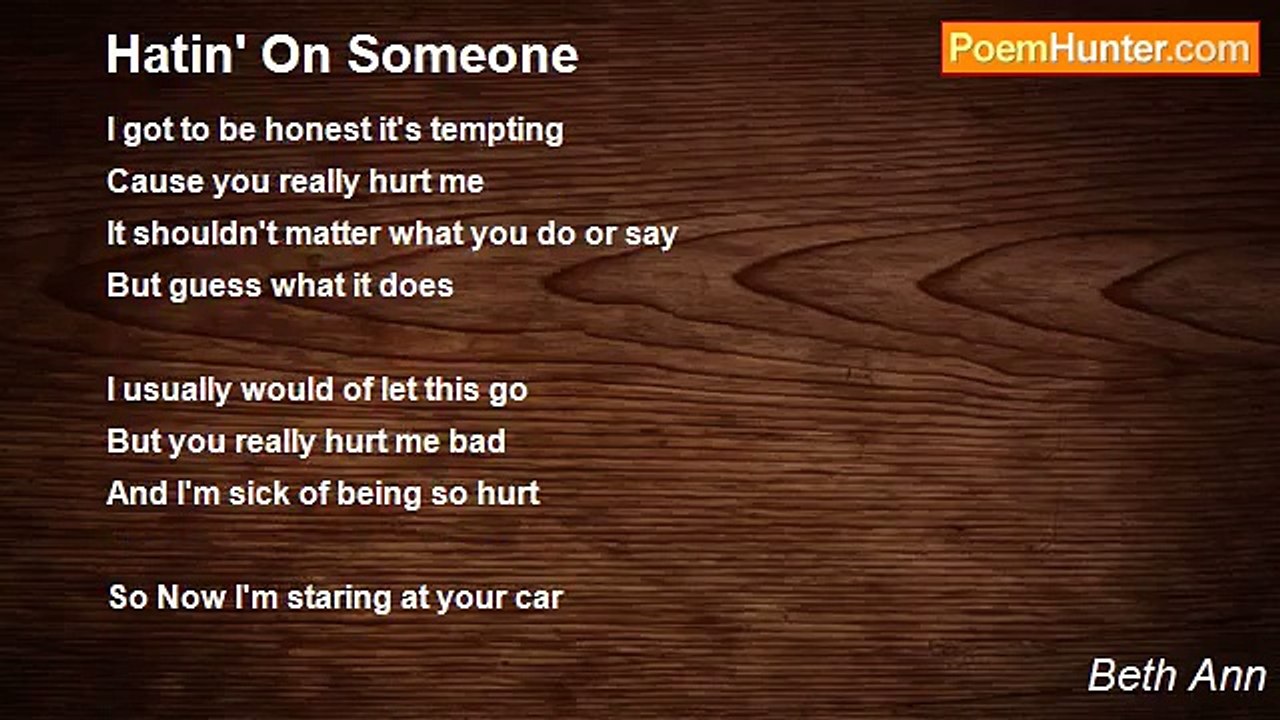 Hatin' On Someone

PoemHunter.com

I got to be honest it's tempting
Cause you really hurt me
It shouldn't matter what you do or say
But guess what it does

I usually would of let this go
But you really hurt me bad
And I'm sick of being so hurt

So Now I'm staring at your car

Beth Ann